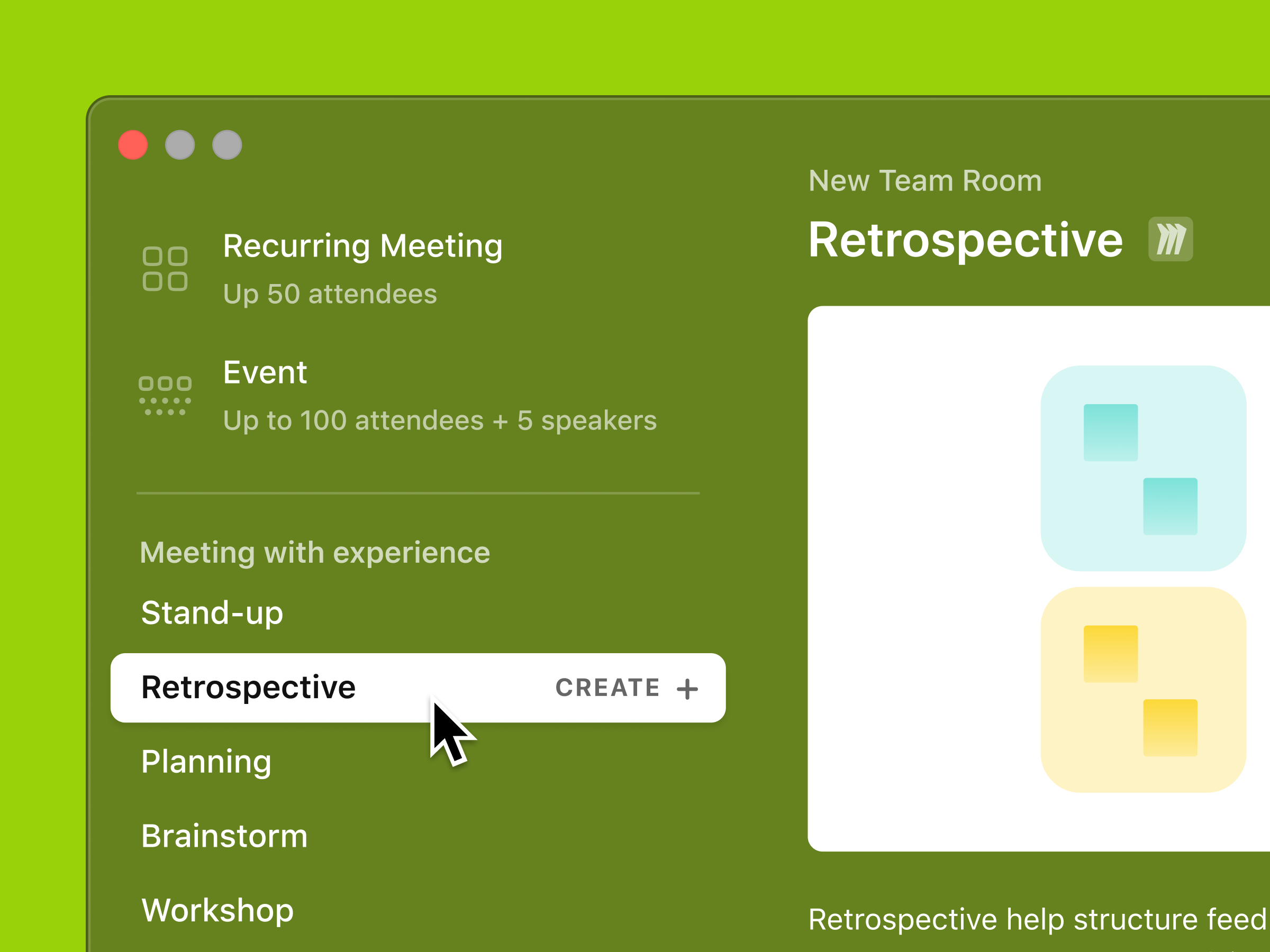 Recurring Meeting
Up 50 attendees

Event
Up to 100 attendees + 5 speakers

Meeting with experience
Stand-up
Retrospective CREATE +
Planning
Brainstorm
Workshop

New Team Room
Retrospective

Retrospective help structure feed